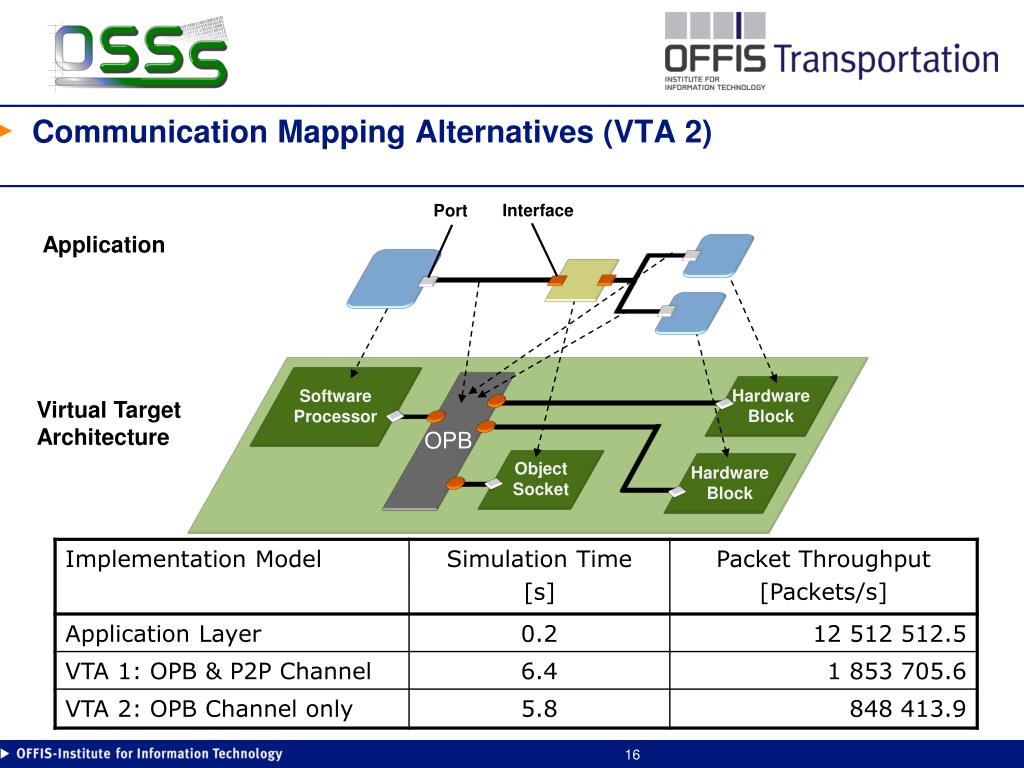 OSSS

OFFIS Transportation
INSTITUTE FOR INFORMATION TECHNOLOGY

Communication Mapping Alternatives (VTA 2)

Port Interface

Application

Virtual Target Architecture

Software Processor

OPB

Object Socket

Hardware Block

Hardware Block

| Implementation Model | Simulation Time [s] | Packet Throughput [Packets/s] |
|---|---|---|
| Application Layer | 0.2 | 12 512 512.5 |
| VTA 1: OPB & P2P Channel | 6.4 | 1 853 705.6 |
| VTA 2: OPB Channel only | 5.8 | 848 413.9 |

OFFIS-Institute for Information Technology

16